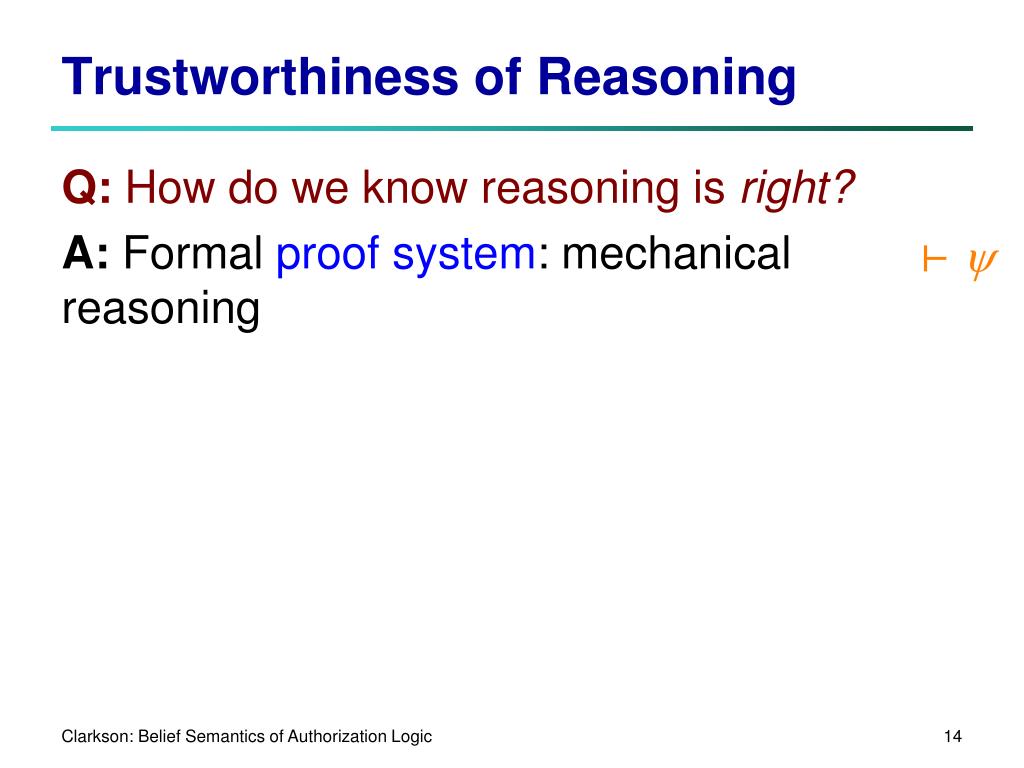 Trustworthiness of Reasoning

Q: How do we know reasoning is right?

A: Formal proof system: mechanical reasoning

$\vdash \psi$

Clarkson: Belief Semantics of Authorization Logic

14